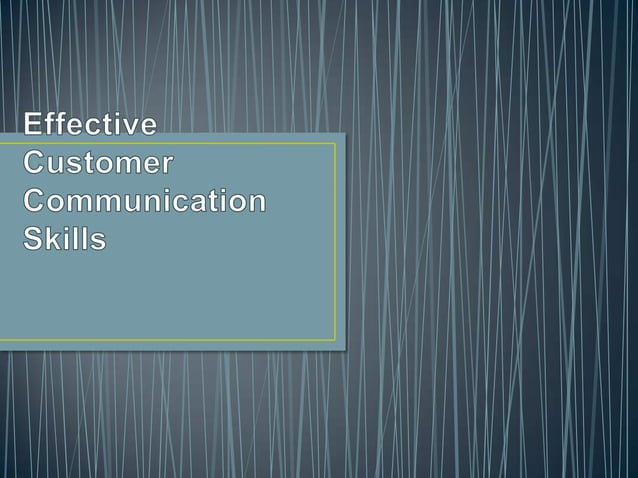 Effective Customer Communication Skills